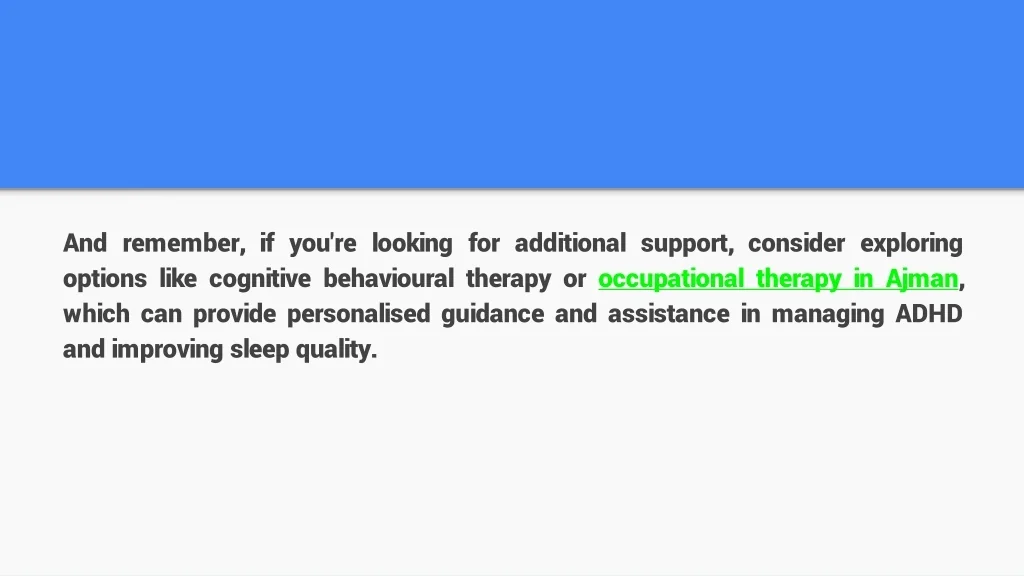 And remember, if you're looking for additional support, consider exploring options like cognitive behavioural therapy or occupational therapy in Ajman, which can provide personalised guidance and assistance in managing ADHD and improving sleep quality.